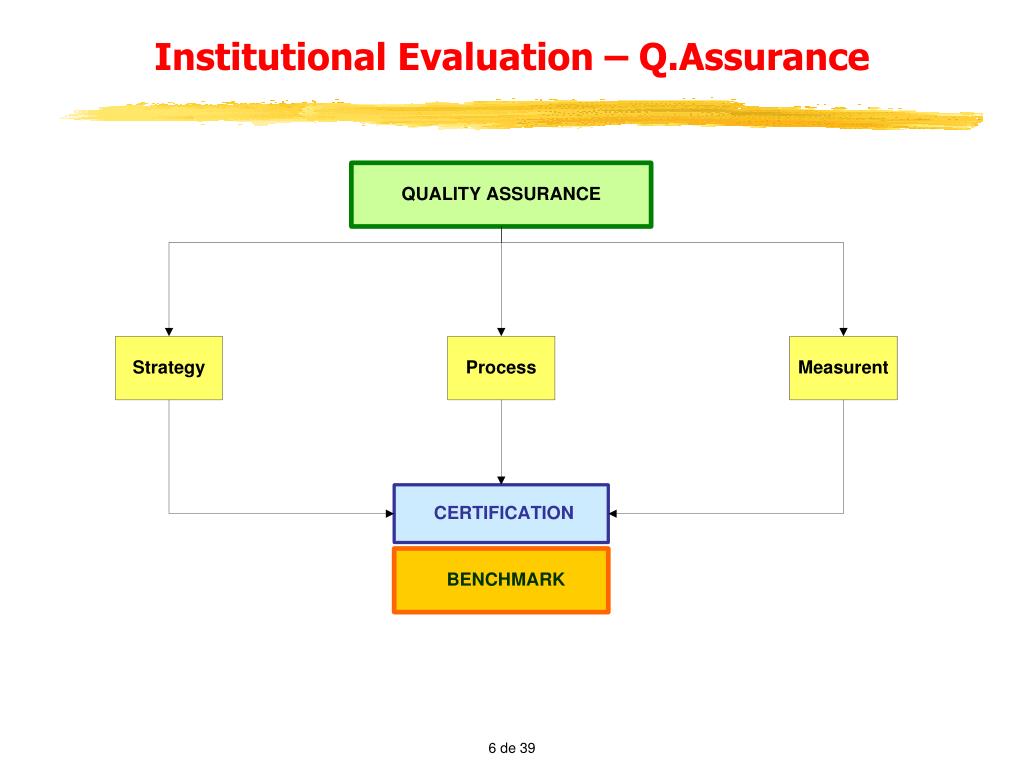 Institutional Evaluation – Q.Assurance

QUALITY ASSURANCE

Strategy

Process

Measurent

CERTIFICATION

BENCHMARK

6 de 39